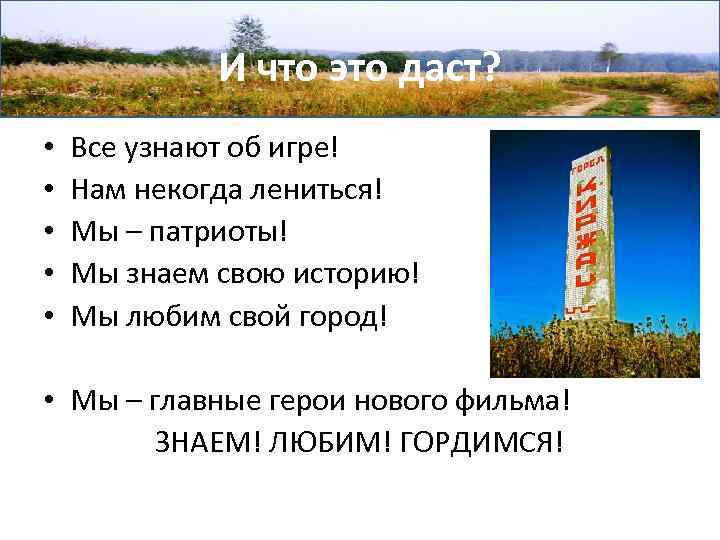 И что это даст?

• Все узнают об игре!
• Нам некогда лениться!
• Мы – патриоты!
• Мы знаем свою историю!
• Мы любим свой город!

ГОРОД КИРЖАЧ

• Мы – главные герои нового фильма!
ЗНАЕМ! ЛЮБИМ! ГОРДИМСЯ!